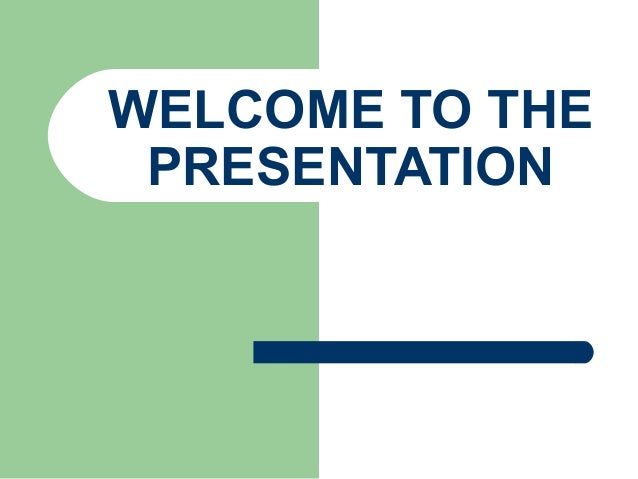 WELCOME TO THE PRESENTATION